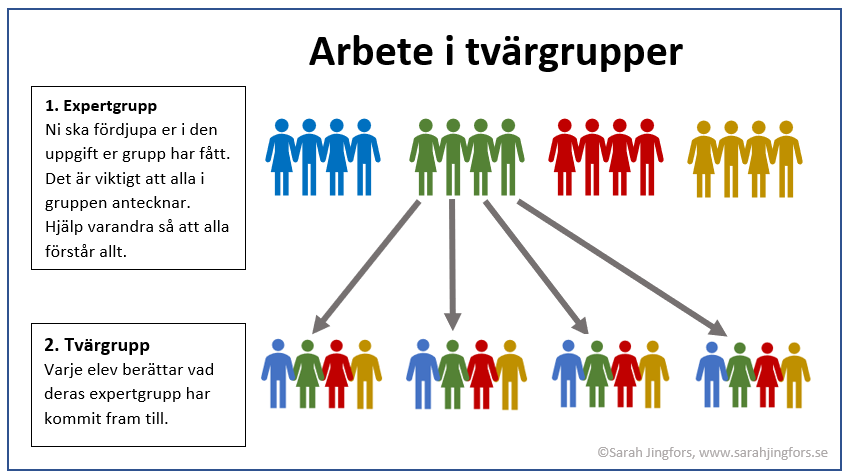 Arbete i tvärgrupper

1. Expertgrupp
Ni ska fördjupa er i den uppgift er grupp har fått. Det är viktigt att alla i gruppen antecknar. Hjälp varandra så att alla förstår allt.

2. Tvärgrupp
Varje elev berättar vad deras expertgrupp har kommit fram till.

©Sarah Jingfors, www.sarahjingfors.se